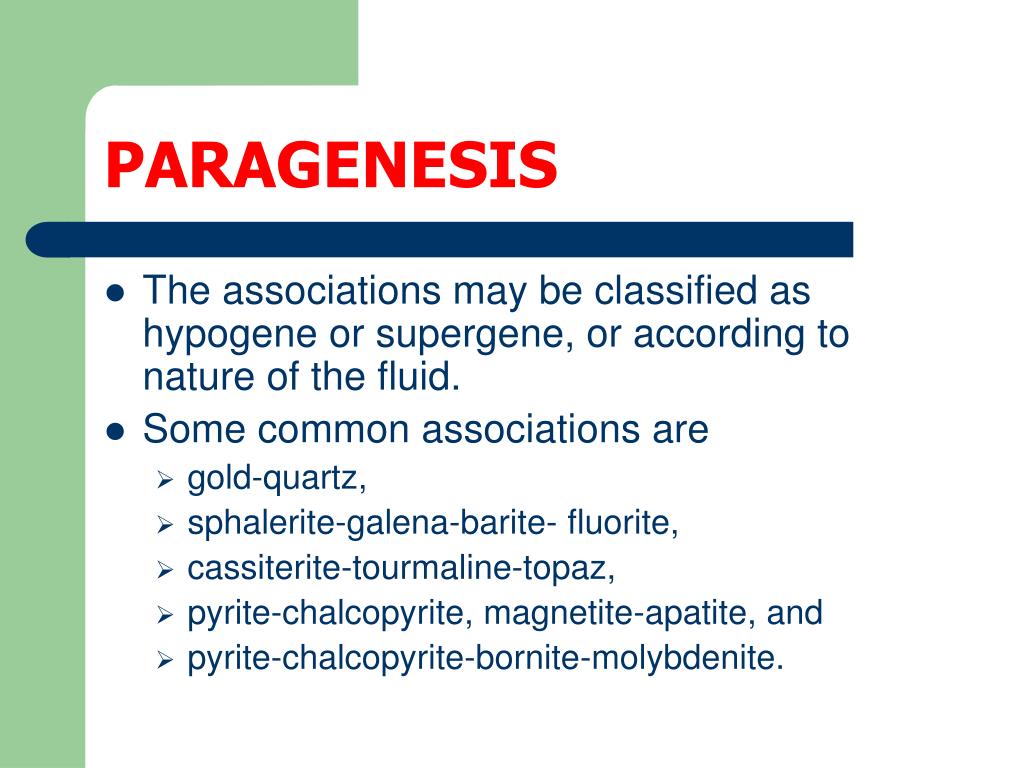 PARAGENESIS

- The associations may be classified as hypogene or supergene, or according to nature of the fluid.
- Some common associations are
  - gold-quartz,
  - sphalerite-galena-barite- fluorite,
  - cassiterite-tourmaline-topaz,
  - pyrite-chalcopyrite, magnetite-apatite, and
  - pyrite-chalcopyrite-bornite-molybdenite.